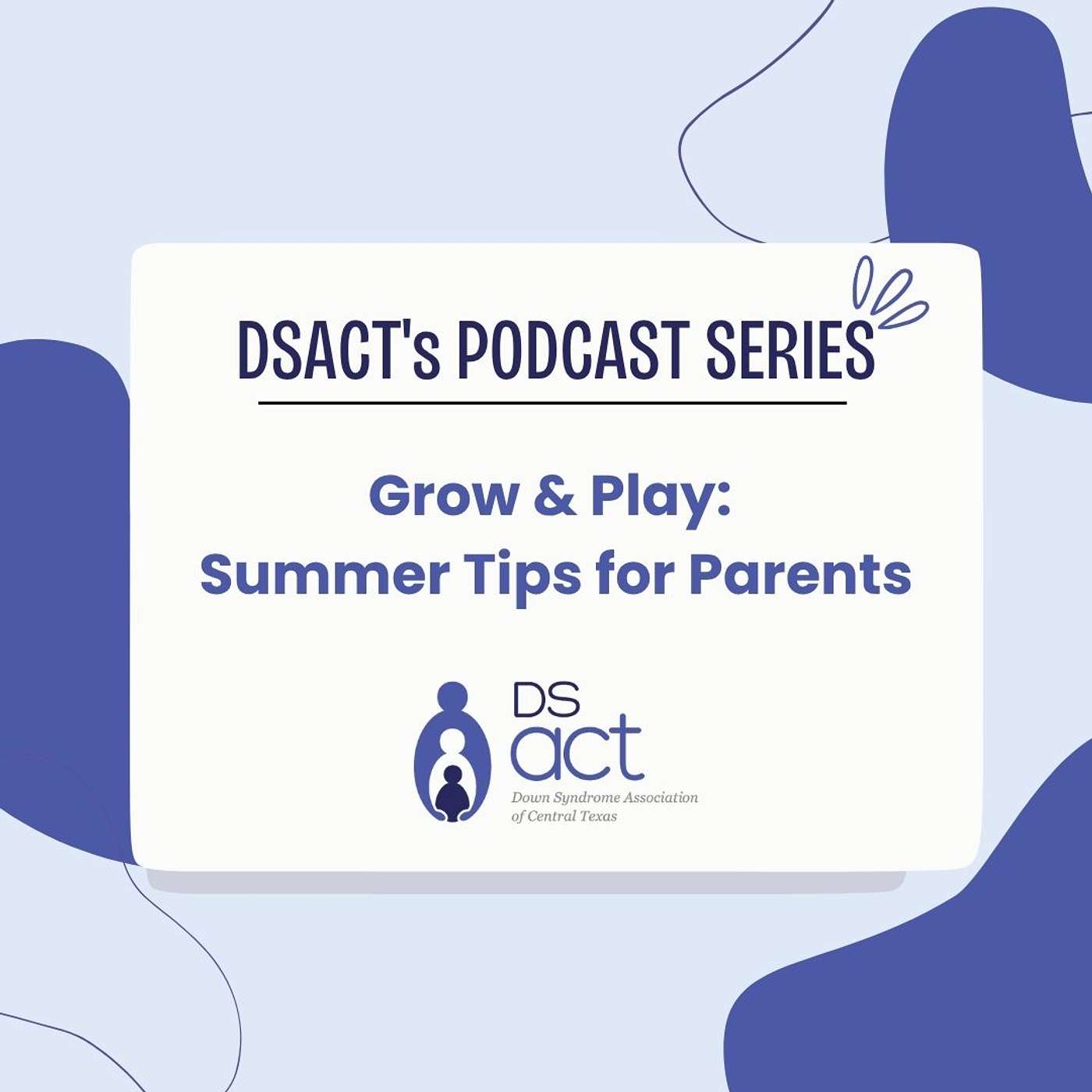 DSACT's PODCAST SERIES

Grow & Play:
Summer Tips for Parents

DS
act
Down Syndrome Association
of Central Texas